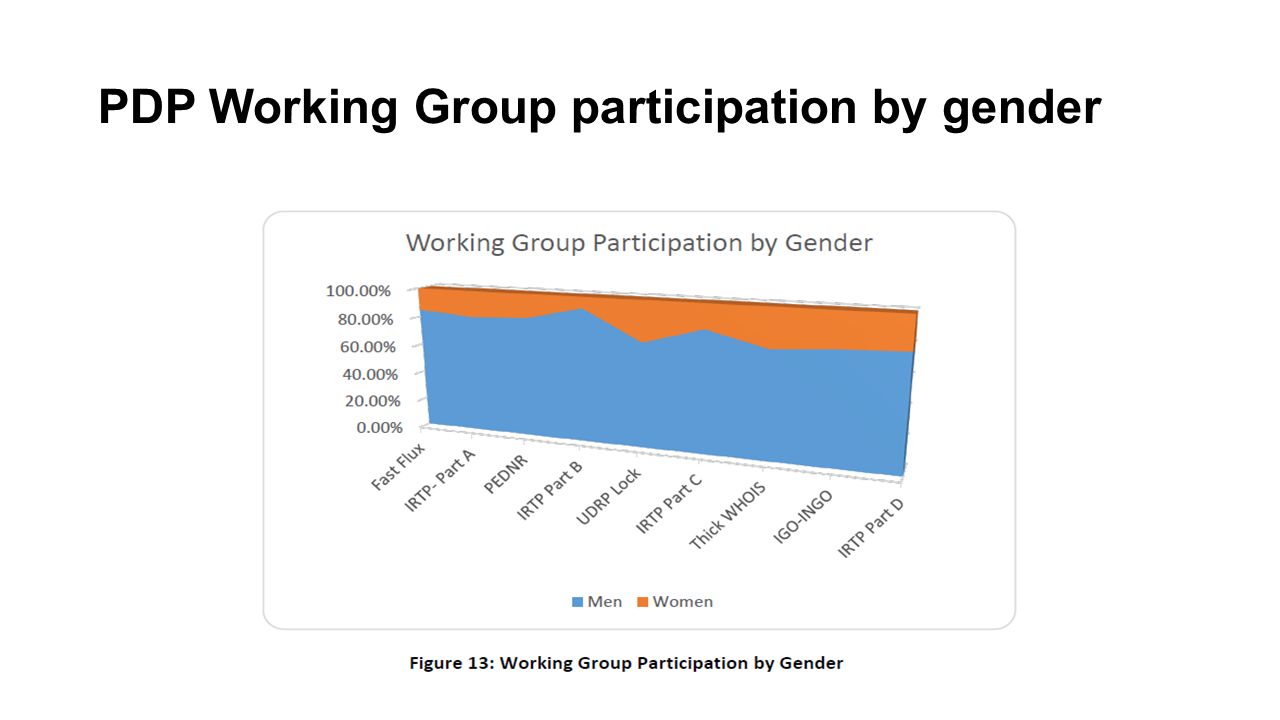 PDP Working Group participation by gender

Working Group Participation by Gender

100.00%
80.00%
60.00%
40.00%
20.00%
0.00%

Fast Flux
IRTP- Part A
PEDNR
IRTP Part B
UDRP Lock
IRTP Part C
Thick WHOIS
IGO-INGO
IRTP Part D

Men Women

Figure 13: Working Group Participation by Gender